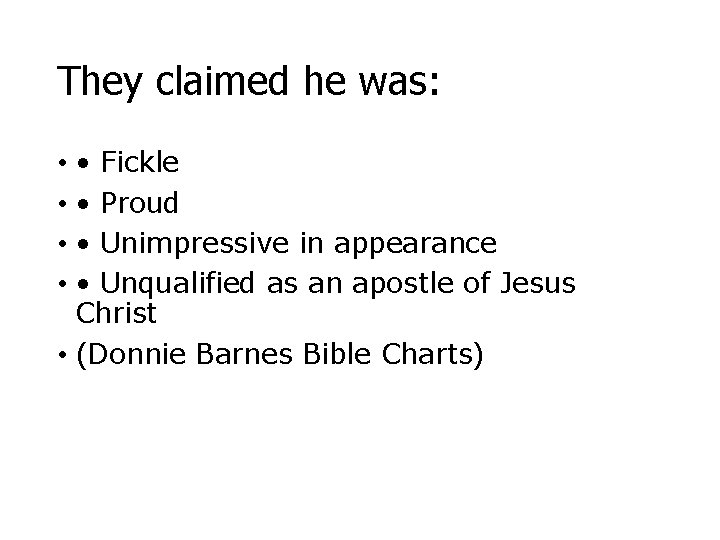 They claimed he was:

• • Fickle
• • Proud
• • Unimpressive in appearance
• • Unqualified as an apostle of Jesus Christ
• (Donnie Barnes Bible Charts)